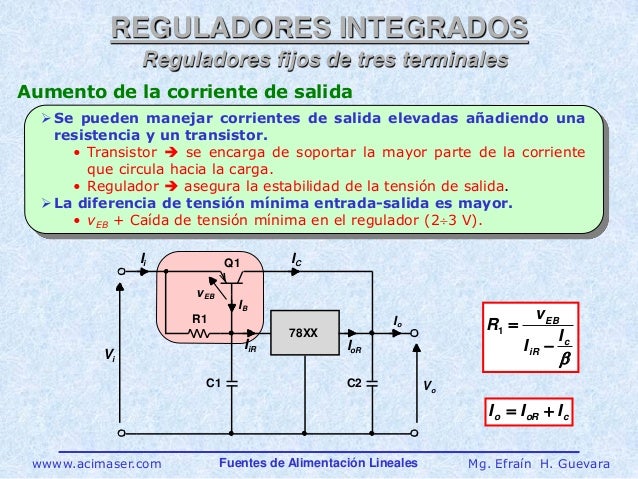 REGULADORES INTEGRADOS
Reguladores fijos de tres terminales

Aumento de la corriente de salida

➢ Se pueden manejar corrientes de salida elevadas añadiendo una resistencia y un transistor.
• Transistor ➔ se encarga de soportar la mayor parte de la corriente que circula hacia la carga.
• Regulador ➔ asegura la estabilidad de la tensión de salida.
➢ La diferencia de tensión mínima entrada-salida es mayor.
• $v_{EB}$ + Caída de tensión mínima en el regulador (2÷3 V).

$I_i$ Q1 $I_C$ $v_{EB}$ $I_B$ R1 $I_{iR}$ 78XX $I_{oR}$ $I_o$ $V_i$ C1 C2 $V_o$

$R_1 = \frac{v_{EB}}{I_{iR} - \frac{I_c}{\beta}}$

$I_o = I_{oR} + I_c$

www.acimaser.com Fuentes de Alimentación Lineales Mg. Efraín H. Guevara